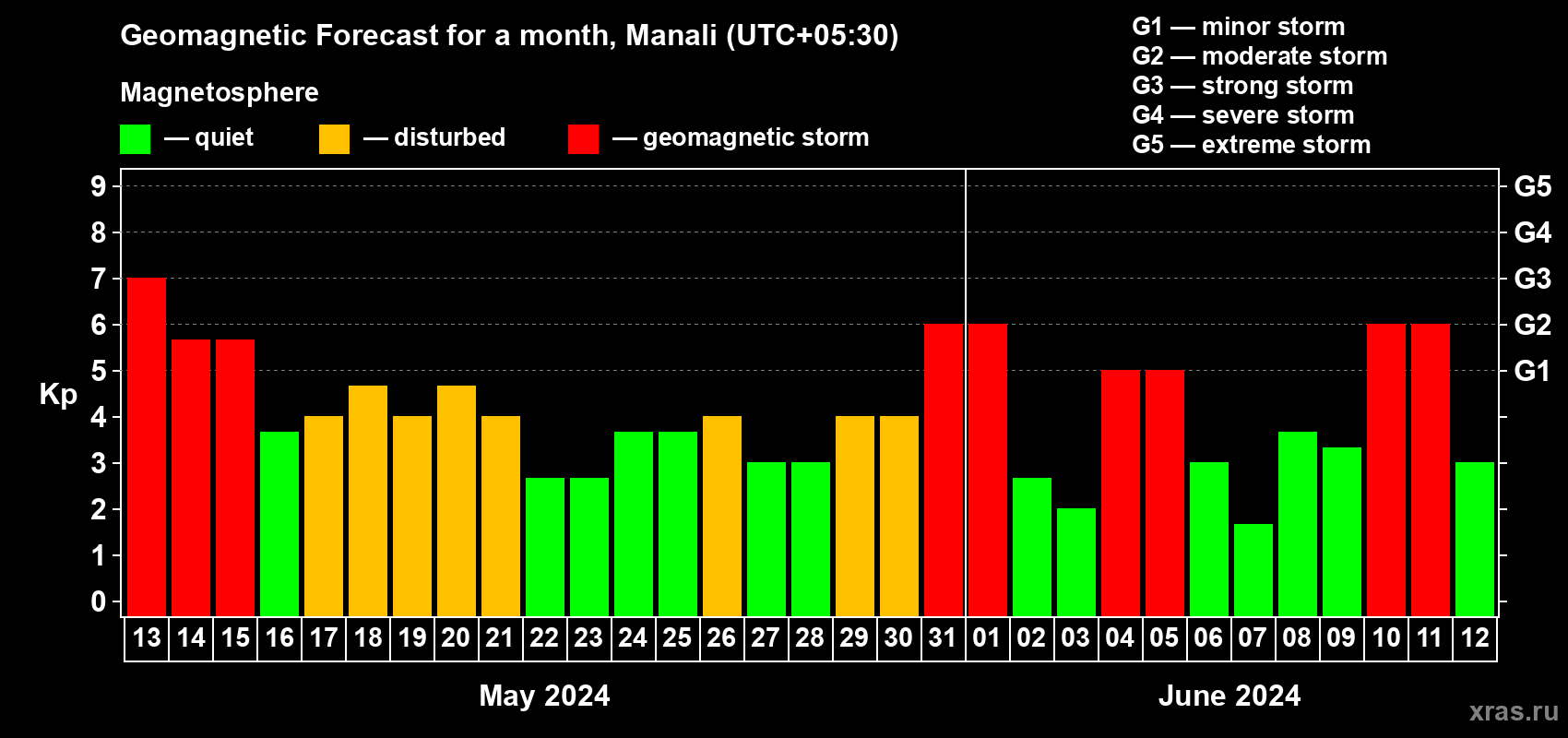 Geomagnetic Forecast for a month, Manali (UTC+05:30)

Magnetosphere

— quiet — disturbed — geomagnetic storm

G1 — minor storm
G2 — moderate storm
G3 — strong storm
G4 — severe storm
G5 — extreme storm

Kp

9
8
7
6
5
4
3
2
1
0

G5
G4
G3
G2
G1

13 14 15 16 17 18 19 20 21 22 23 24 25 26 27 28 29 30 31 01 02 03 04 05 06 07 08 09 10 11 12

May 2024

June 2024

xras.ru